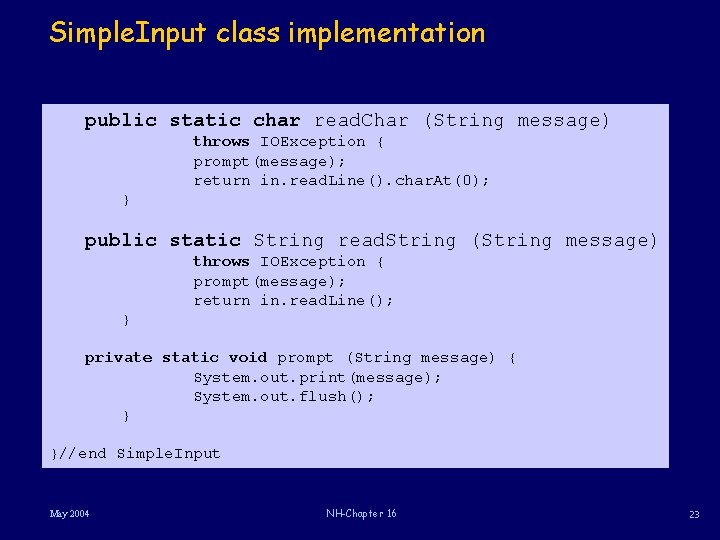 SimpleInput class implementation

public static char readChar (String message)
throws IOException {
prompt(message);
return in.readLine().charAt(0);
}

public static String readString (String message)
throws IOException {
prompt(message);
return in.readLine();
}

private static void prompt (String message) {
System.out.print(message);
System.out.flush();
}

}//end SimpleInput

May 2004

NH-Chapter 16

23